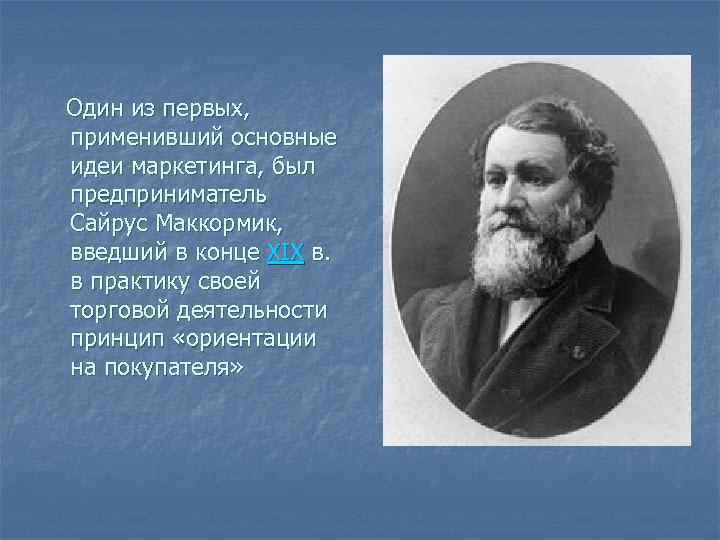 Один из первых, применивший основные идеи маркетинга, был предприниматель Сайрус Маккормик, введший в конце XIX в. в практику своей торговой деятельности принцип «ориентации на покупателя»